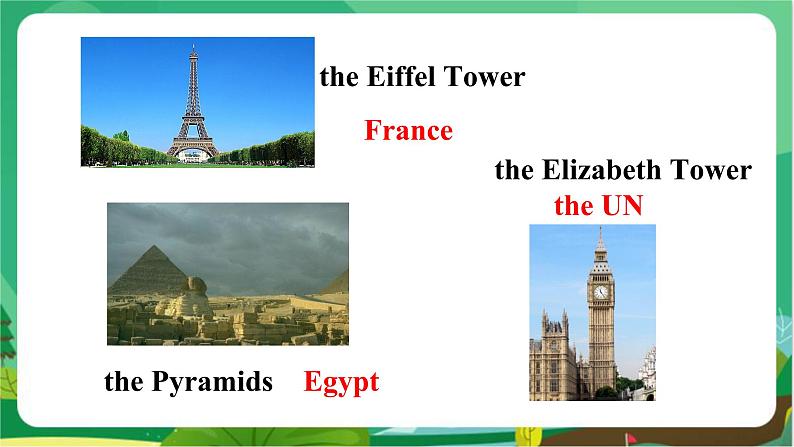 the Eiffel Tower

France

the Elizabeth Tower

the UN

the Pyramids Egypt